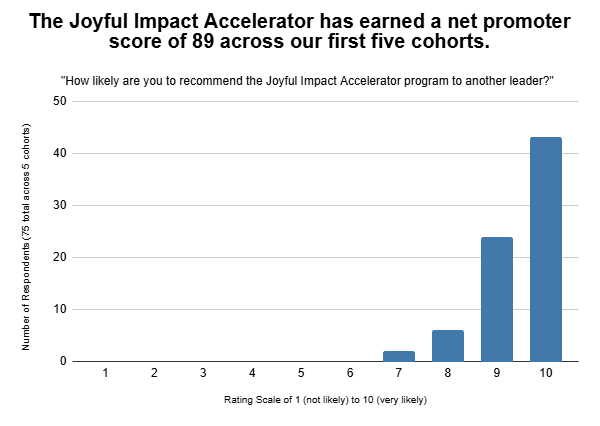 The Joyful Impact Accelerator has earned a net promoter score of 89 across our first five cohorts.

"How likely are you to recommend the Joyful Impact Accelerator program to another leader?"

Number of Respondents (75 total across 5 cohorts)

50
40
30
20
10
0

1 2 3 4 5 6 7 8 9 10

Rating Scale of 1 (not likely) to 10 (very likely)